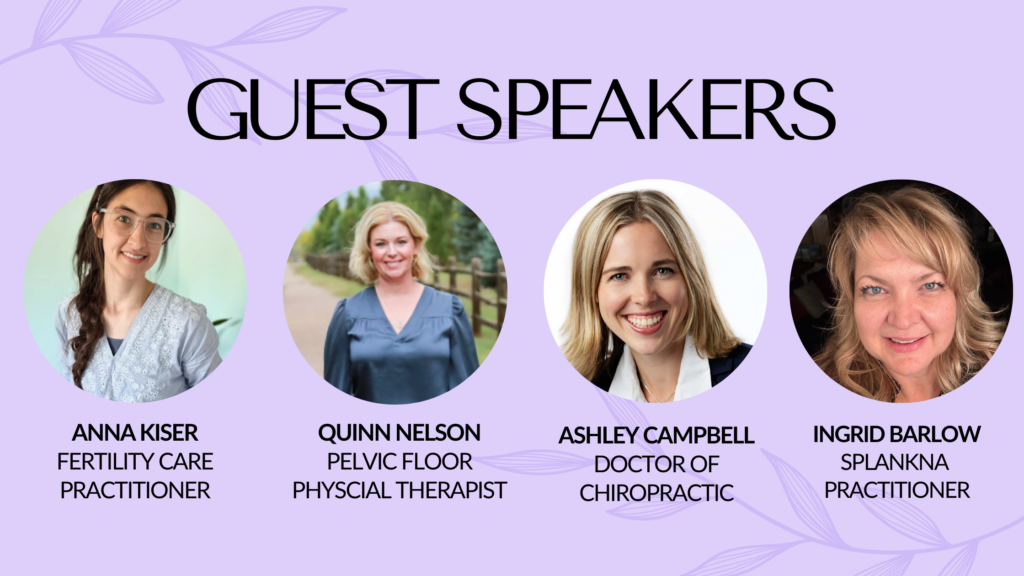 GUEST SPEAKERS

ANNA KISER
FERTILITY CARE PRACTITIONER

QUINN NELSON
PELVIC FLOOR PHYSCIAL THERAPIST

ASHLEY CAMPBELL
DOCTOR OF CHIROPRACTIC

INGRID BARLOW
SPLANKNA PRACTITIONER